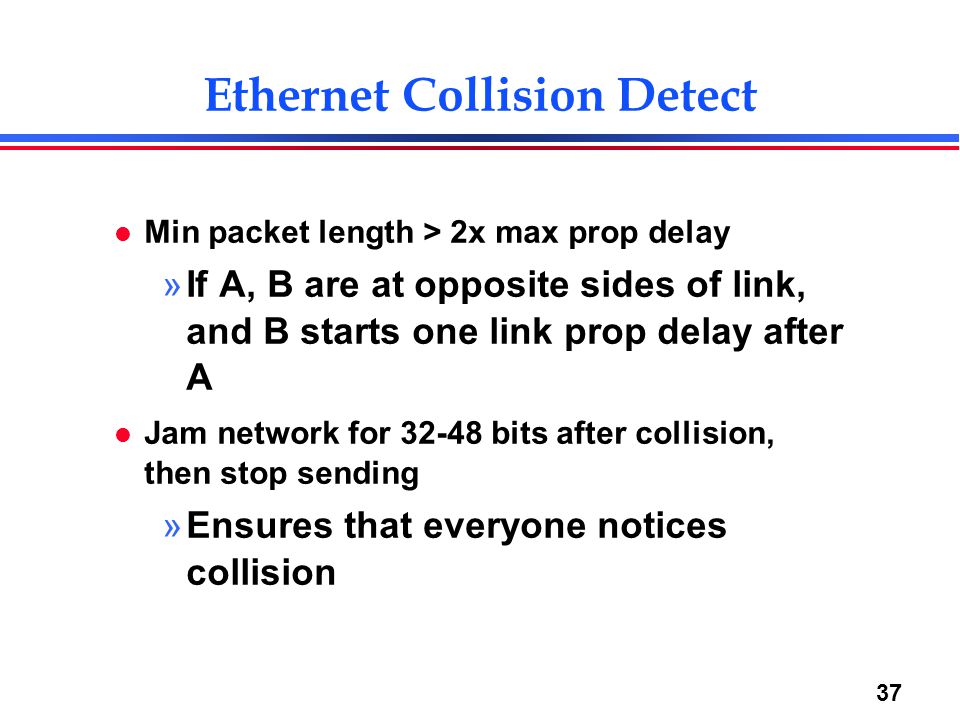 Ethernet Collision Detect

● Min packet length > 2x max prop delay

» If A, B are at opposite sides of link, and B starts one link prop delay after A

● Jam network for 32-48 bits after collision, then stop sending

» Ensures that everyone notices collision

37